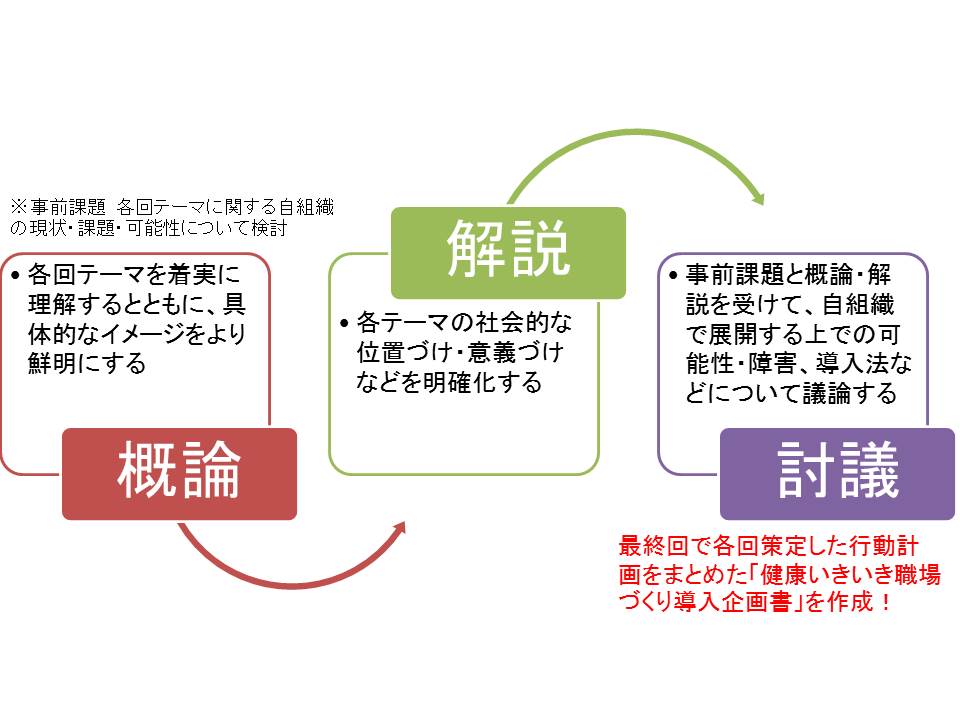 ※事前課題 各回テーマに関する自組織の現状・課題・可能性について検討

• 各回テーマを着実に理解するとともに、具体的なイメージをより鮮明にする

概論

解説

• 各テーマの社会的な位置づけ・意義づけなどを明確化する

• 事前課題と概論・解説を受けて、自組織で展開する上での可能性・障害、導入法などについて議論する

討議

最終回で各回策定した行動計画をまとめた「健康いきいき職場づくり導入企画書」を作成！